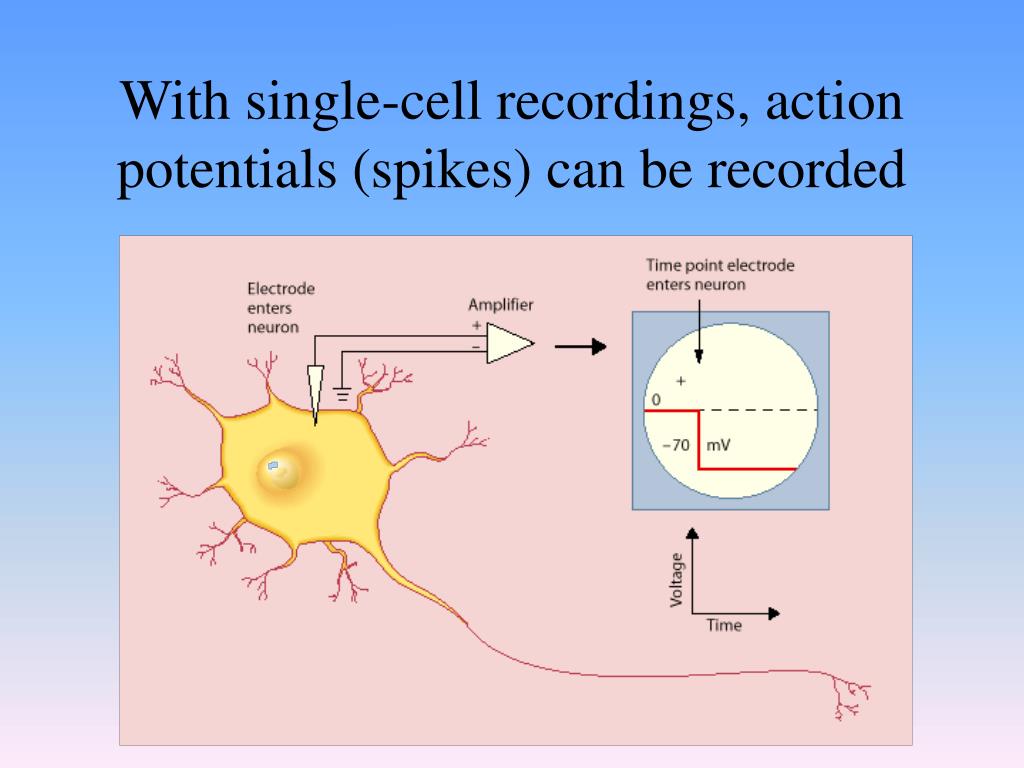 With single-cell recordings, action potentials (spikes) can be recorded

Electrode enters neuron

Amplifier
+
−

Time point electrode enters neuron

+
0
−70 mV

Voltage
Time